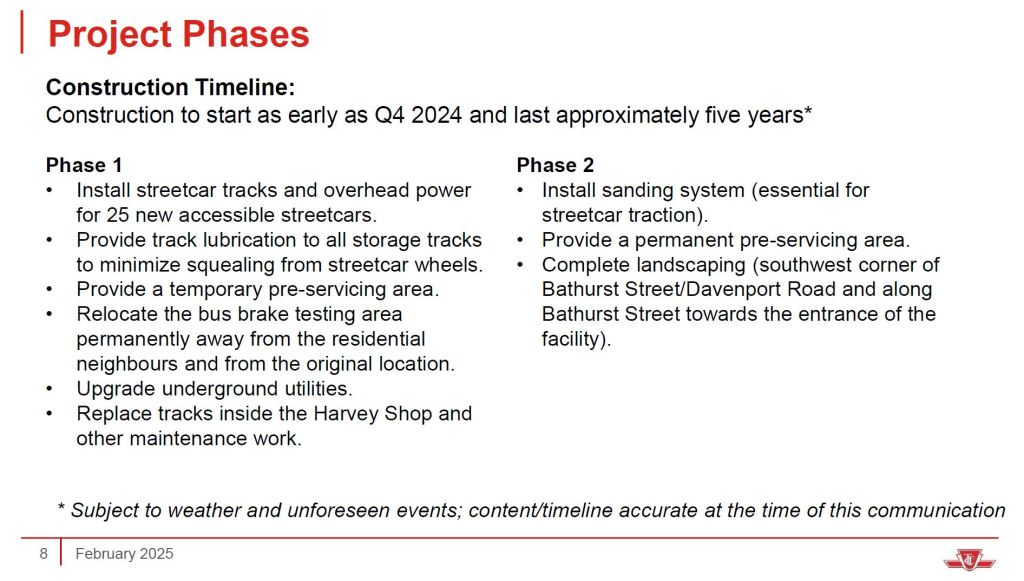 Project Phases

Construction Timeline:
Construction to start as early as Q4 2024 and last approximately five years*

Phase 1
• Install streetcar tracks and overhead power for 25 new accessible streetcars.
• Provide track lubrication to all storage tracks to minimize squealing from streetcar wheels.
• Provide a temporary pre-servicing area.
• Relocate the bus brake testing area permanently away from the residential neighbours and from the original location.
• Upgrade underground utilities.
• Replace tracks inside the Harvey Shop and other maintenance work.

Phase 2
• Install sanding system (essential for streetcar traction).
• Provide a permanent pre-servicing area.
• Complete landscaping (southwest corner of Bathurst Street/Davenport Road and along Bathurst Street towards the entrance of the facility).

* Subject to weather and unforeseen events; content/timeline accurate at the time of this communication

8 February 2025